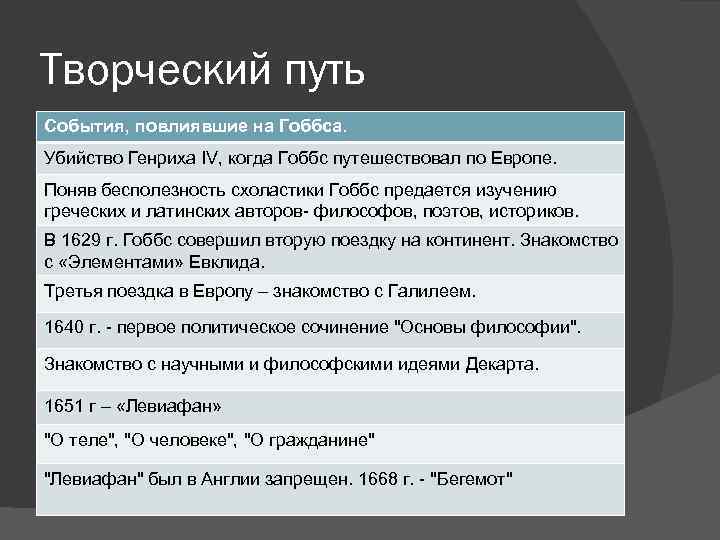 Творческий путь

| События, повлиявшие на Гоббса. |
|---|
| Убийство Генриха IV, когда Гоббс путешествовал по Европе. |
| Поняв бесполезность схоластики Гоббс предается изучению греческих и латинских авторов- философов, поэтов, историков. |
| В 1629 г. Гоббс совершил вторую поездку на континент. Знакомство с «Элементами» Евклида. |
| Третья поездка в Европу – знакомство с Галилеем. |
| 1640 г. - первое политическое сочинение "Основы философии". |
| Знакомство с научными и философскими идеями Декарта. |
| 1651 г – «Левиафан» |
| "О теле", "О человеке", "О гражданине" |
| "Левиафан" был в Англии запрещен. 1668 г. - "Бегемот" |